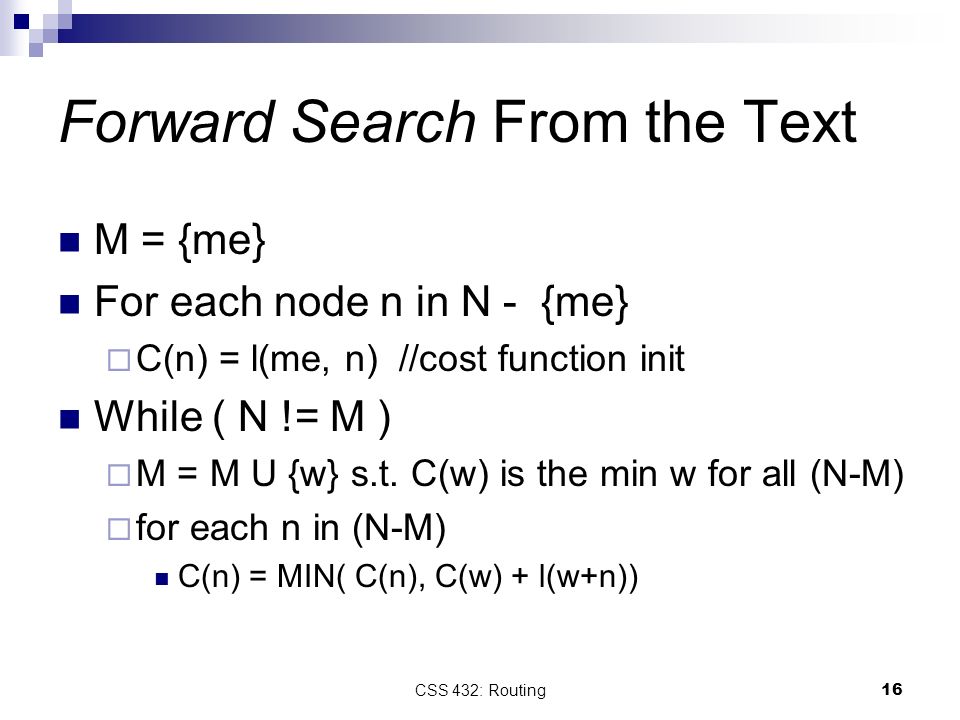 Forward Search From the Text

M = {me}

For each node n in N - {me}

C(n) = l(me, n) //cost function init

While ( N != M )

M = M U {w} s.t. C(w) is the min w for all (N-M)

for each n in (N-M)

C(n) = MIN( C(n), C(w) + l(w+n))

CSS 432: Routing

16